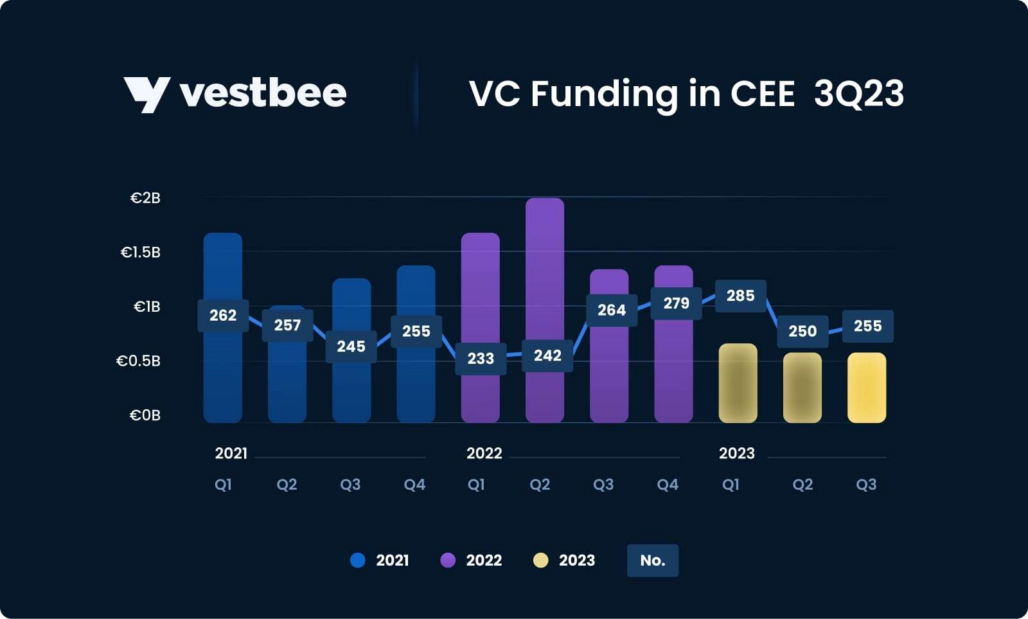 vestbee

VC Funding in CEE 3Q23

€2B
€1.5B
€1B
€0.5B
€0B

262
257
245
255
233
242
264
279
285
250
255

2021
2022
2023

Q1 Q2 Q3 Q4 Q1 Q2 Q3 Q4 Q1 Q2 Q3

2021 2022 2023 No.